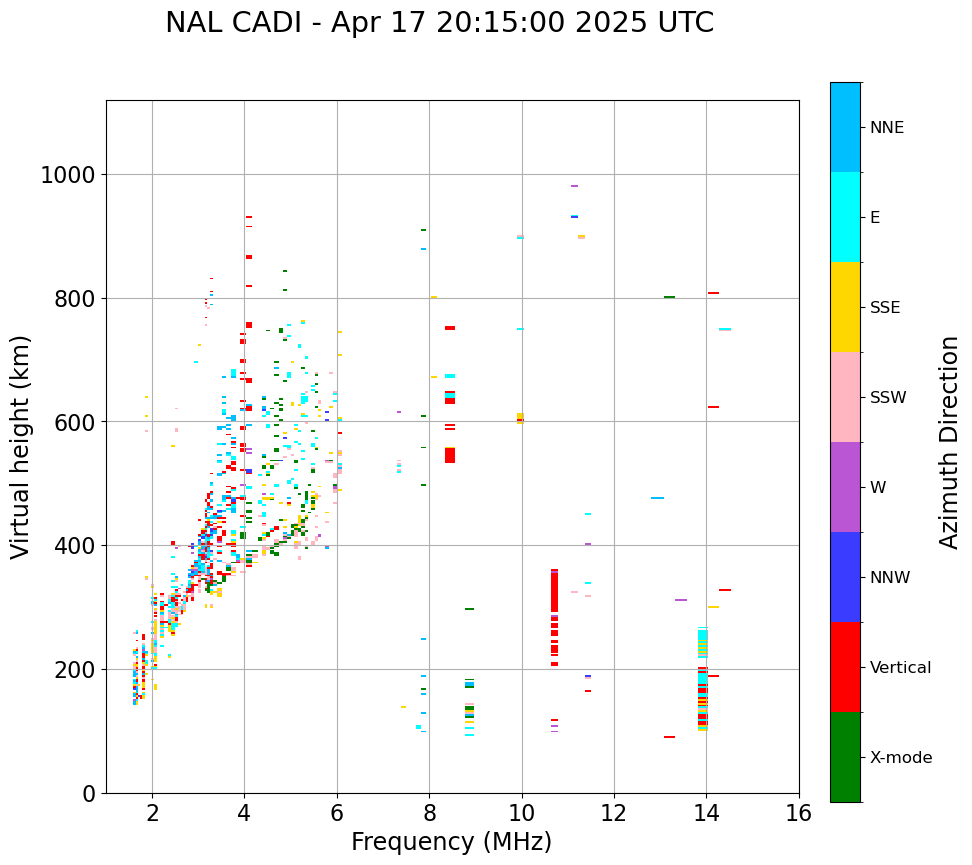 NAL CADI - Apr 17 20:15:00 2025 UTC

Virtual height (km)

1000
800
600
400
200
0

2 4 6 8 10 12 14 16

Frequency (MHz)

NNE
E
SSE
SSW
W
NNW
Vertical
X-mode

Azimuth Direction